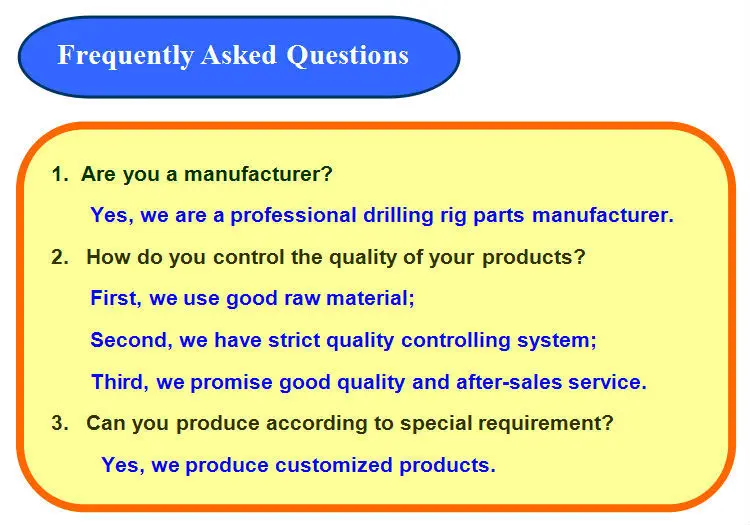 Frequently Asked Questions

1. Are you a manufacturer?

Yes, we are a professional drilling rig parts manufacturer.

2. How do you control the quality of your products?

First, we use good raw material;

Second, we have strict quality controlling system;

Third, we promise good quality and after-sales service.

3. Can you produce according to special requirement?

Yes, we produce customized products.